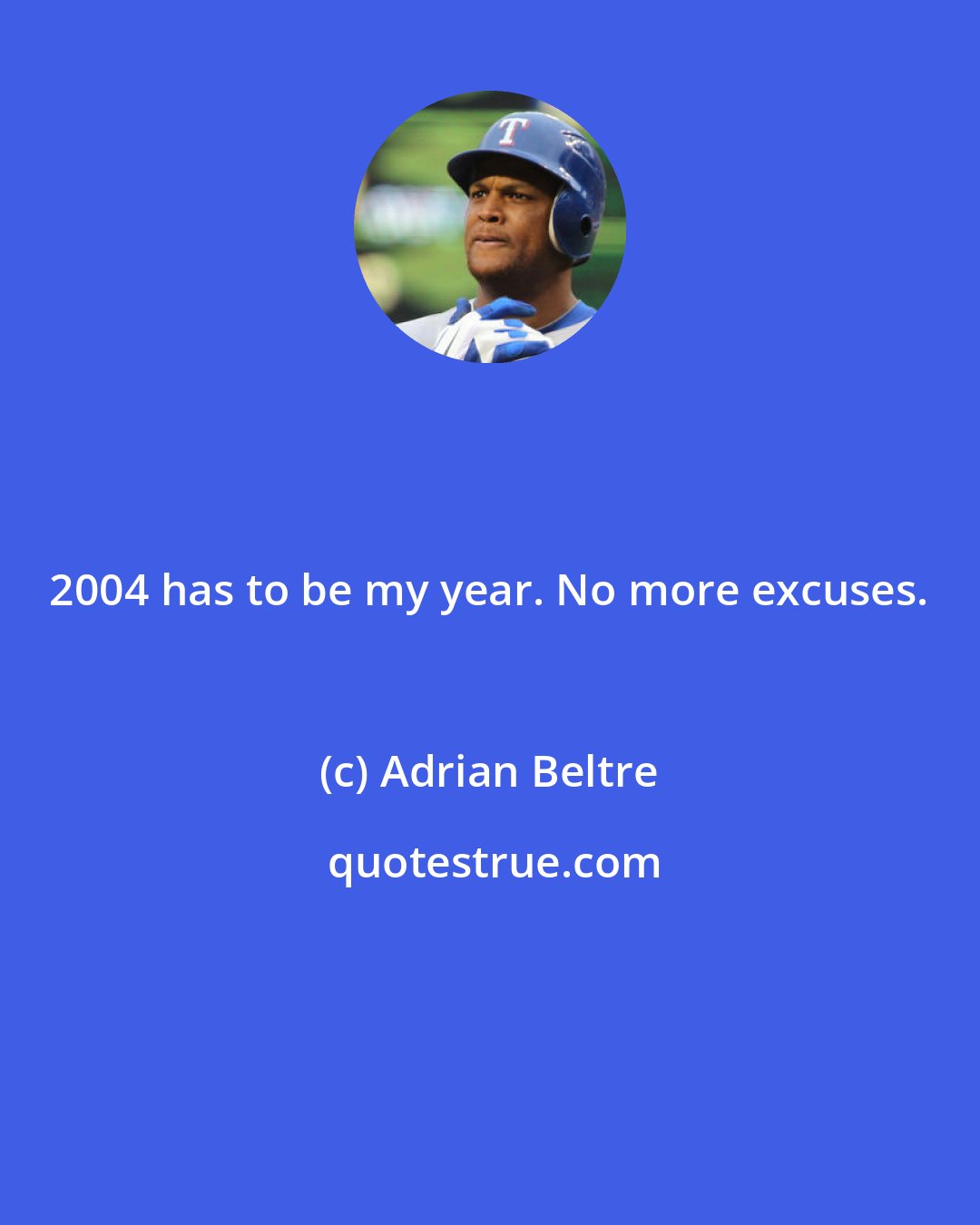 T

2004 has to be my year. No more excuses.

(c) Adrian Beltre

quotestrue.com